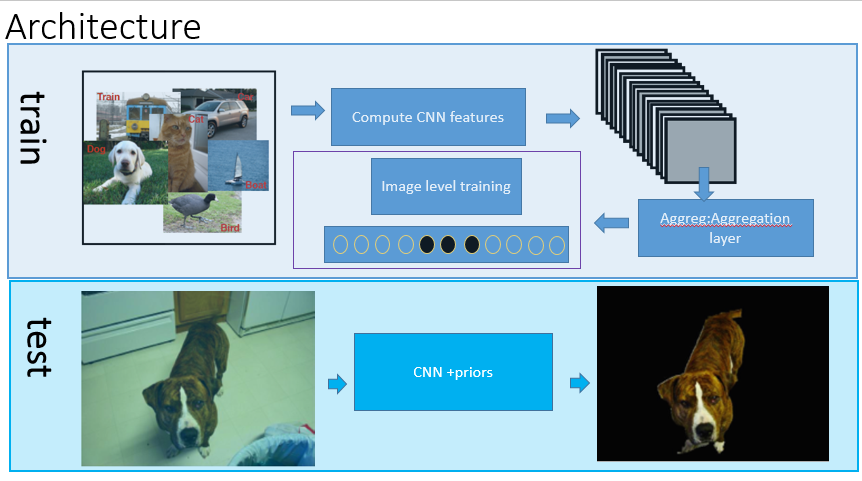 Architecture

train

Train
Car
Cat
Dog
Boat
Bird

Compute CNN features

Image level training

Aggreg:Aggregation layer

test

CNN +priors